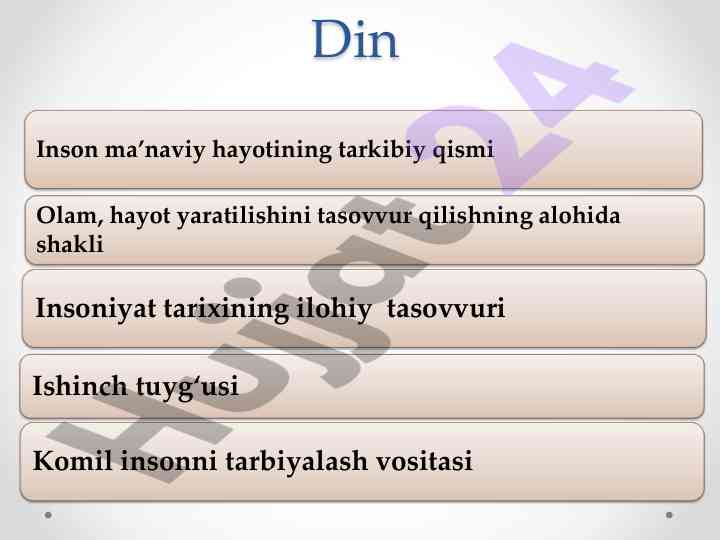 Din

Inson ma’naviy hayotining tarkibiy qismi

Olam, hayot yaratilishini tasovvur qilishning alohida shakli

Insoniyat tarixining ilohiy tasovvuri

Ishinch tuyg‘usi

Komil insonni tarbiyalash vositasi

Hujjat24